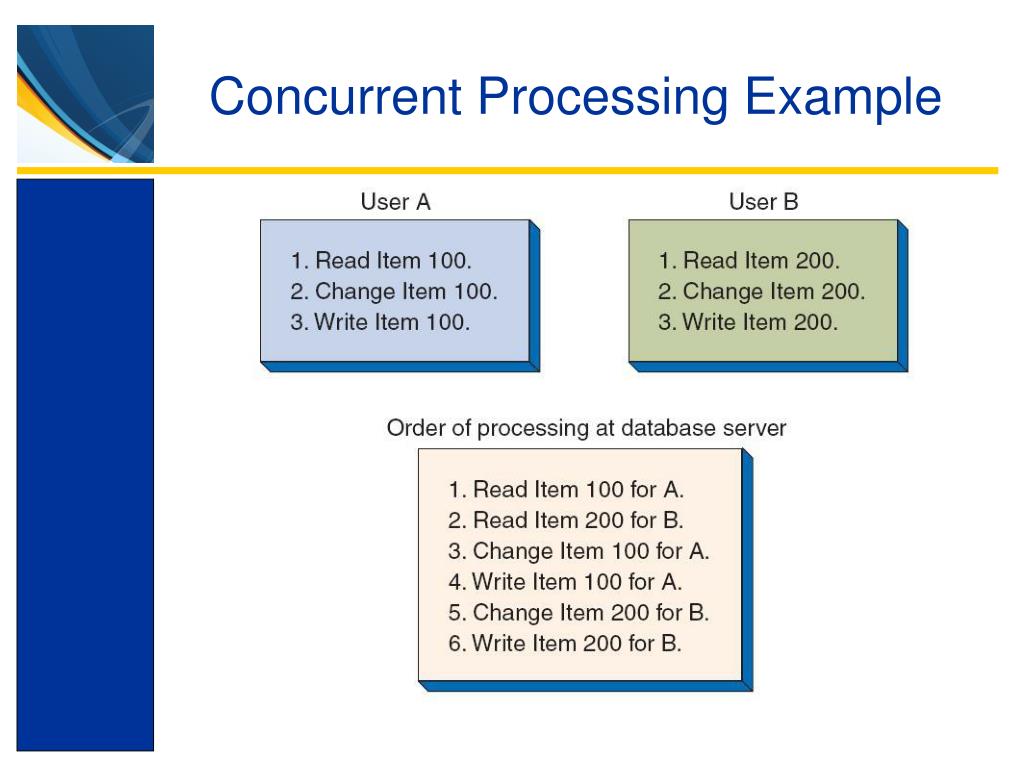 Concurrent Processing Example

User A

1. Read Item 100.
2. Change Item 100.
3. Write Item 100.

User B

1. Read Item 200.
2. Change Item 200.
3. Write Item 200.

Order of processing at database server

1. Read Item 100 for A.
2. Read Item 200 for B.
3. Change Item 100 for A.
4. Write Item 100 for A.
5. Change Item 200 for B.
6. Write Item 200 for B.